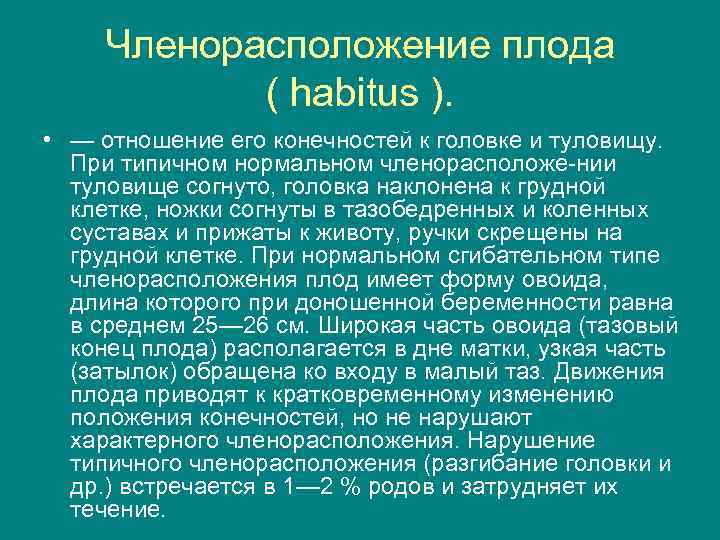 Членорасположение плода ( habitus ).

• — отношение его конечностей к головке и туловищу. При типичном нормальном членорасположе-нии туловище согнуто, головка наклонена к грудной клетке, ножки согнуты в тазобедренных и коленных суставах и прижаты к животу, ручки скрещены на грудной клетке. При нормальном сгибательном типе членорасположения плод имеет форму овоида, длина которого при доношенной беременности равна в среднем 25—26 см. Широкая часть овоида (тазовый конец плода) располагается в дне матки, узкая часть (затылок) обращена ко входу в малый таз. Движения плода приводят к кратковременному изменению положения конечностей, но не нарушают характерного членорасположения. Нарушение типичного членорасположения (разгибание головки и др.) встречается в 1—2 % родов и затрудняет их течение.